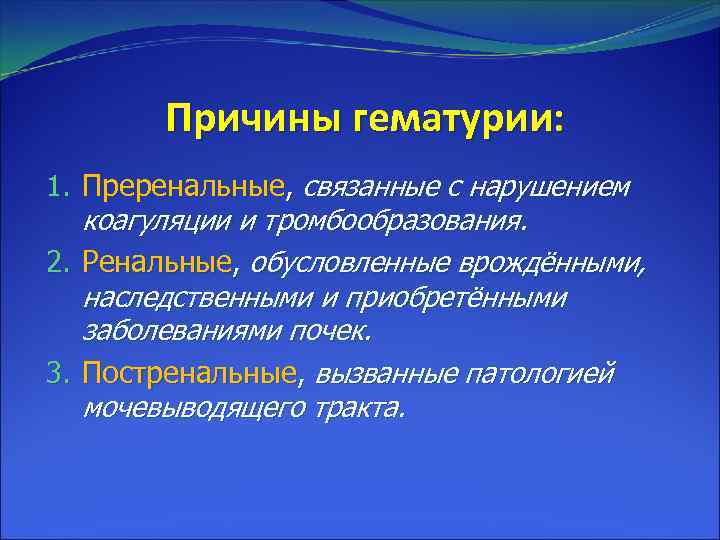 Причины гематурии:

1. Преренальные, связанные с нарушением коагуляции и тромбообразования.
2. Ренальные, обусловленные врождёнными, наследственными и приобретёнными заболеваниями почек.
3. Постренальные, вызванные патологией мочевыводящего тракта.